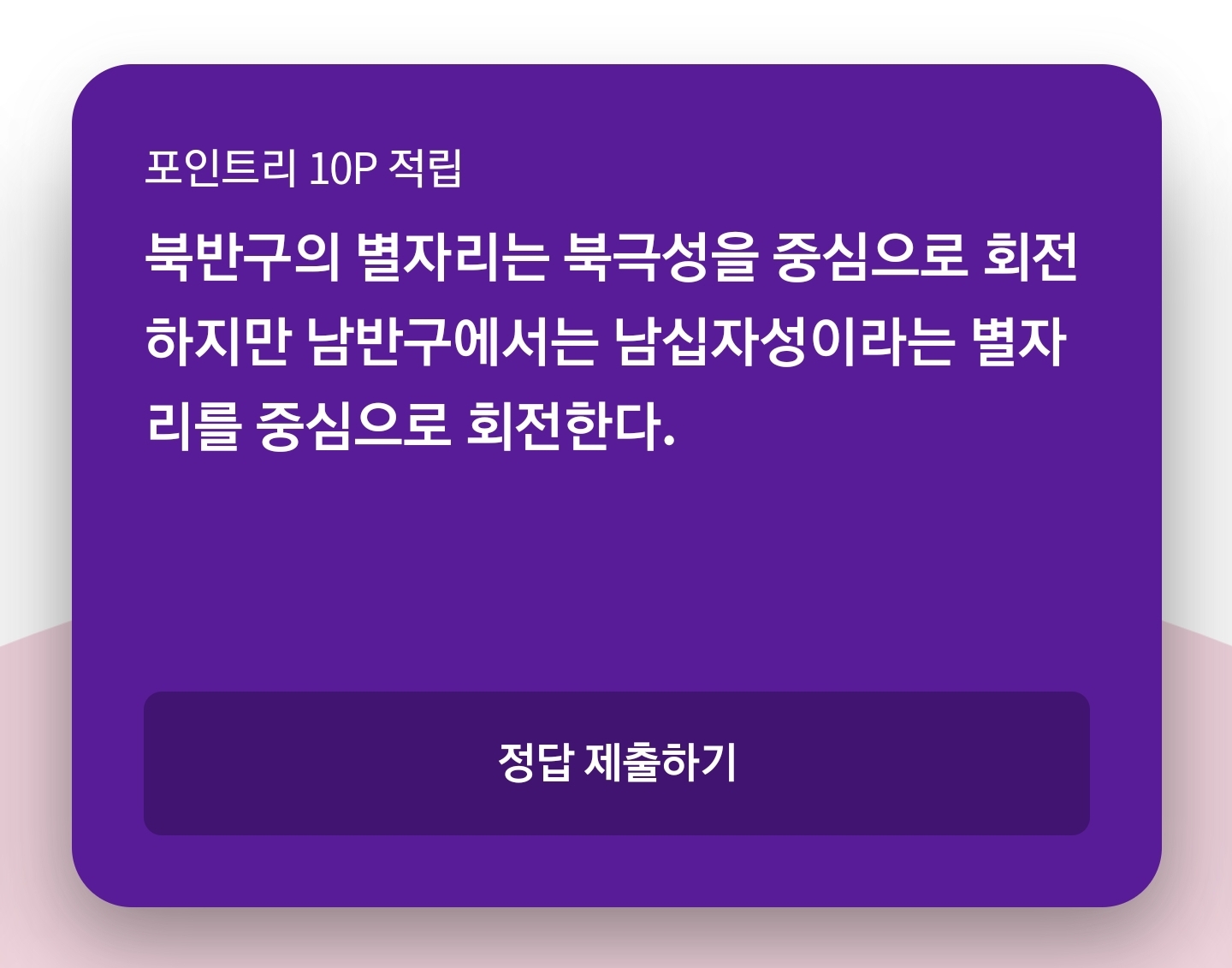 포인트리 10P 적립

북반구의 별자리는 북극성을 중심으로 회전하지만 남반구에서는 남십자성이라는 별자리를 중심으로 회전한다.

정답 제출하기